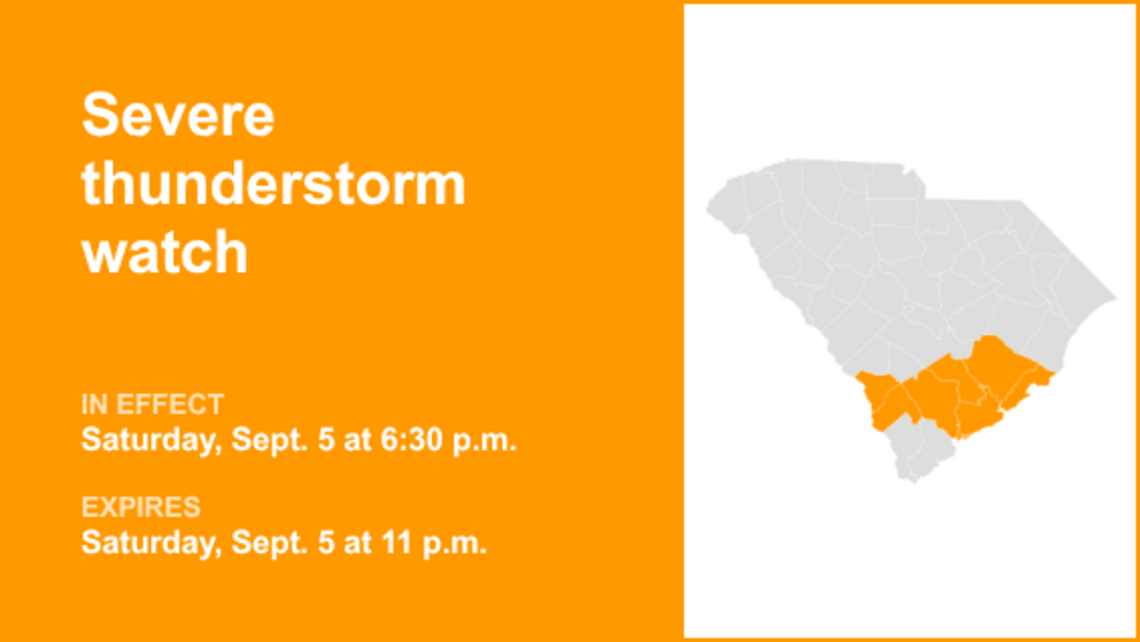 Severe thunderstorm watch

IN EFFECT
Saturday, Sept. 5 at 6:30 p.m.

EXPIRES
Saturday, Sept. 5 at 11 p.m.